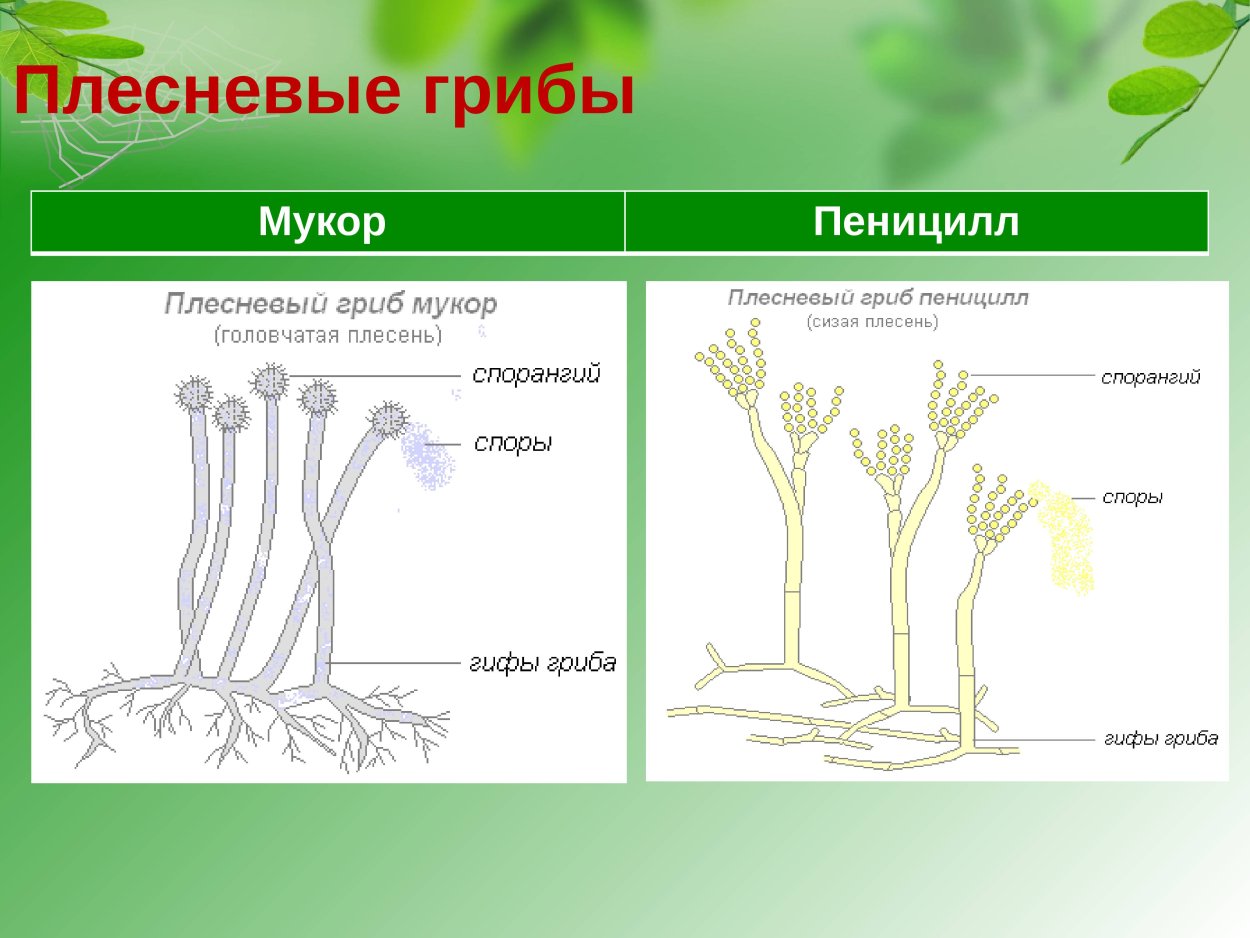 Плесневые грибы

| Мукор | Пеницилл |
|---|---|

Плесневый гриб мукор
(головчатая плесень)

спорангий
споры
гифы гриба

Плесневый гриб пеницилл
(сизая плесень)

спорангий
споры
гифы гриба